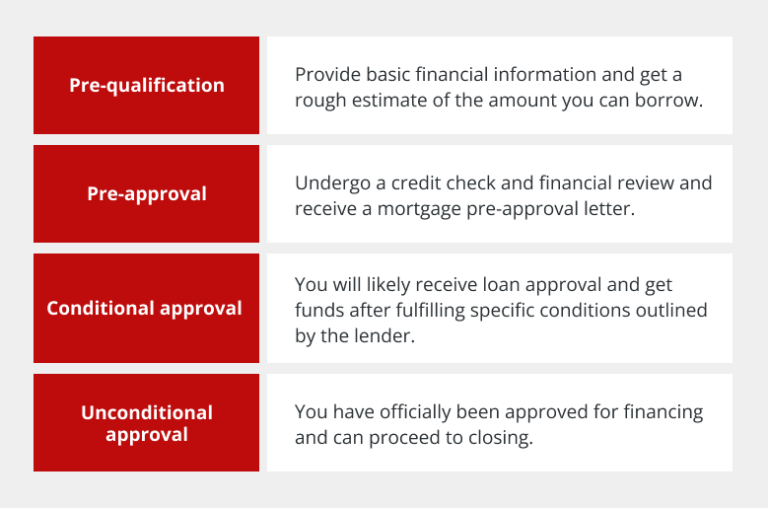 | | |
|---|---|
| Pre-qualification | Provide basic financial information and get a rough estimate of the amount you can borrow. |
| Pre-approval | Undergo a credit check and financial review and receive a mortgage pre-approval letter. |
| Conditional approval | You will likely receive loan approval and get funds after fulfilling specific conditions outlined by the lender. |
| Unconditional approval | You have officially been approved for financing and can proceed to closing. |